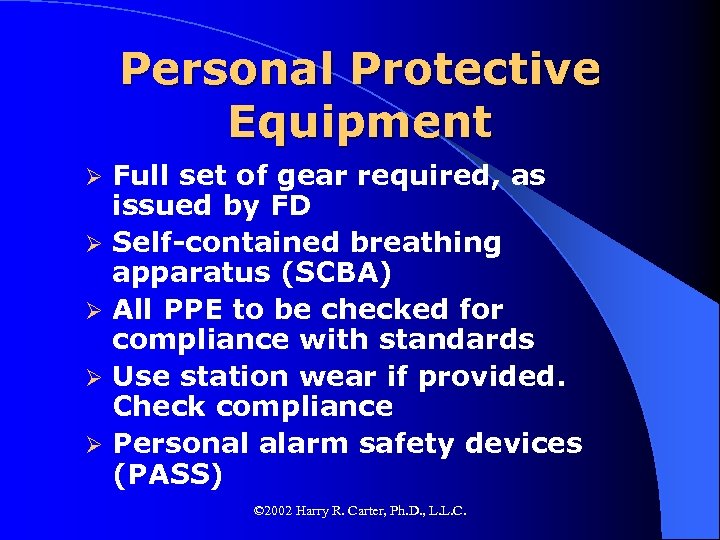 Personal Protective Equipment

➢ Full set of gear required, as issued by FD
➢ Self-contained breathing apparatus (SCBA)
➢ All PPE to be checked for compliance with standards
➢ Use station wear if provided. Check compliance
➢ Personal alarm safety devices (PASS)

©2002 Harry R. Carter, Ph.D., L.L.C.